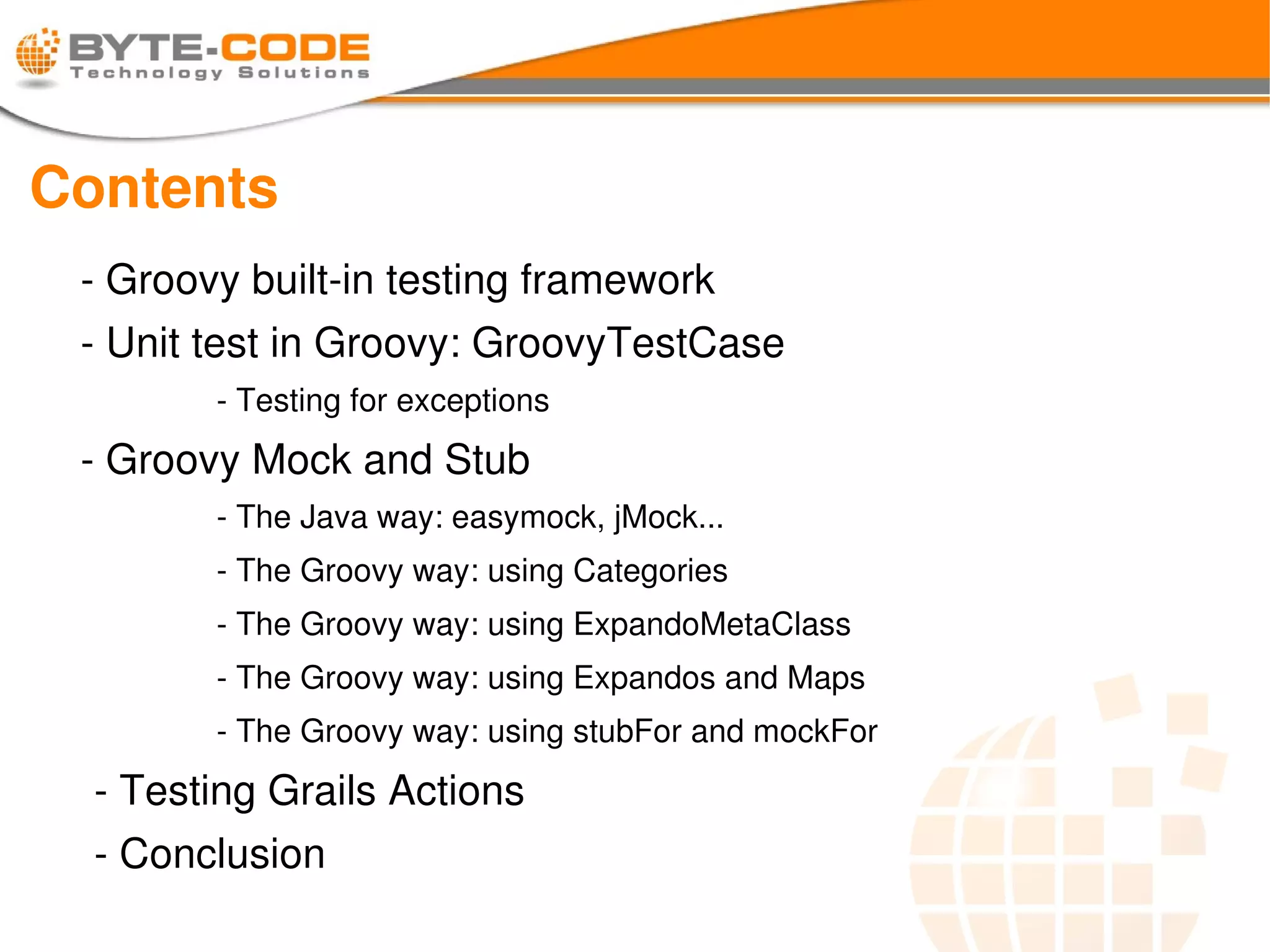 BYTE-CODE
Technology Solutions

Contents

- Groovy built-in testing framework

- Unit test in Groovy: GroovyTestCase

- Testing for exceptions

- Groovy Mock and Stub

- The Java way: easymock, jMock...

- The Groovy way: using Categories

- The Groovy way: using ExpandoMetaClass

- The Groovy way: using Expandos and Maps

- The Groovy way: using stubFor and mockFor

- Testing Grails Actions

- Conclusion